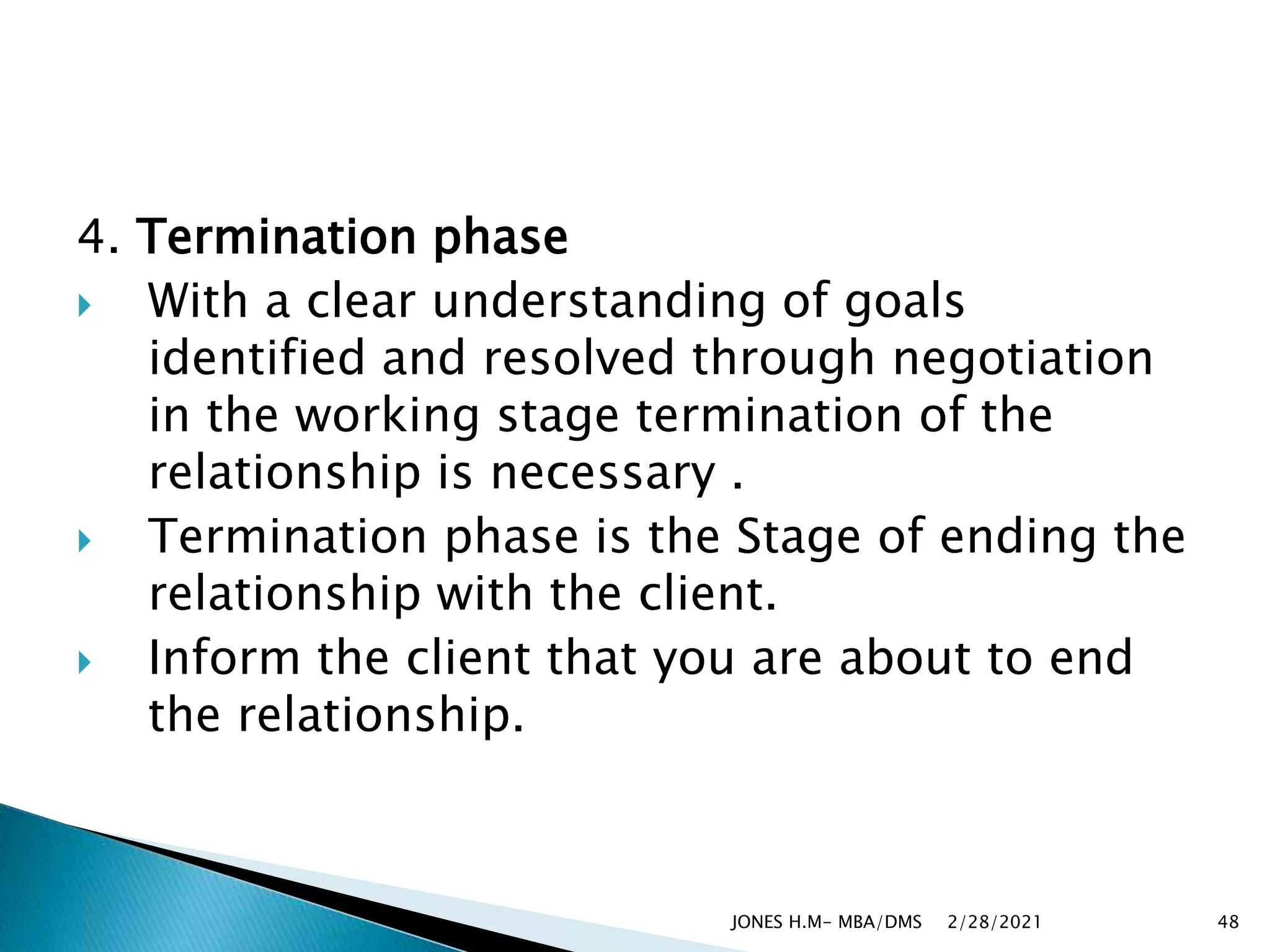 4. Termination phase

With a clear understanding of goals identified and resolved through negotiation in the working stage termination of the relationship is necessary .

Termination phase is the Stage of ending the relationship with the client.

Inform the client that you are about to end the relationship.

JONES H.M- MBA/DMS 2/28/2021 48